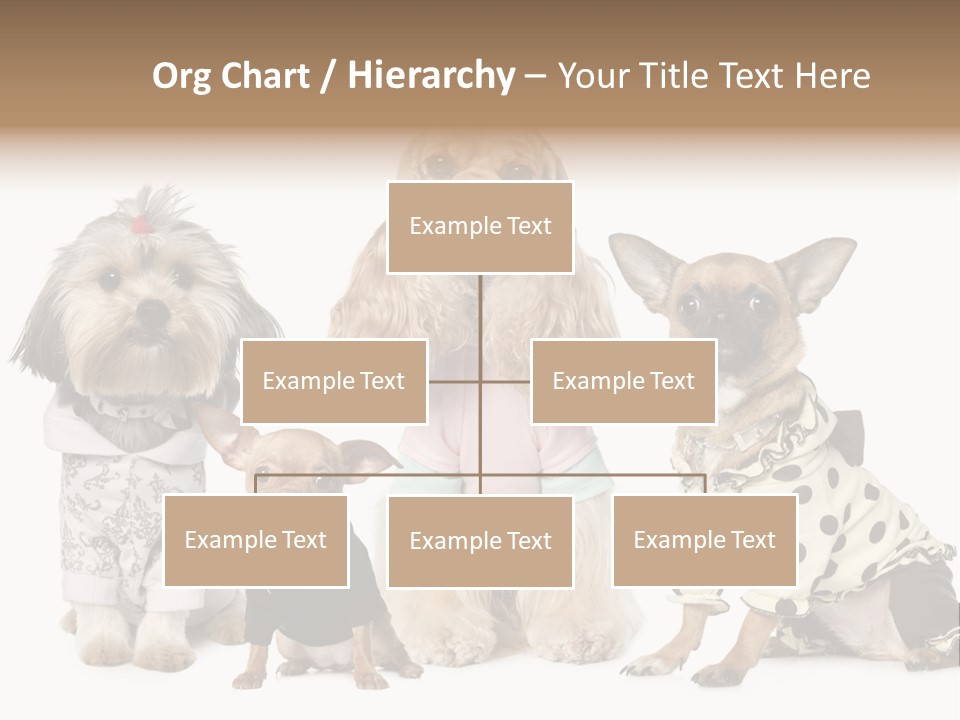 Org Chart / Hierarchy – Your Title Text Here

Example Text

Example Text

Example Text

Example Text

Example Text

Example Text